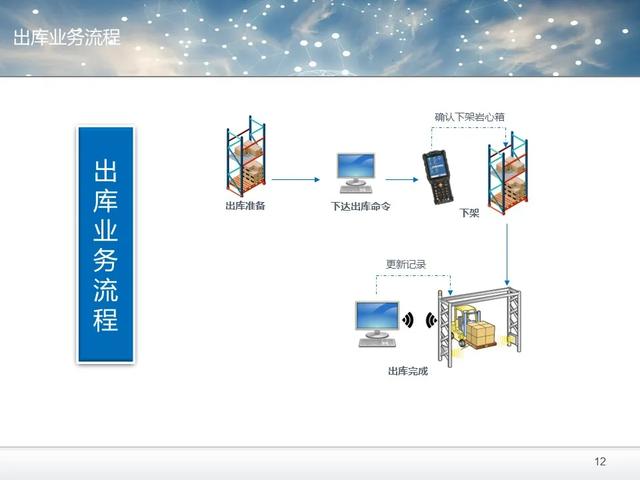 出库业务流程

出库业务流程

确认下架岩心箱

出库准备

下达出库命令

下架

更新记录

出库完成

12